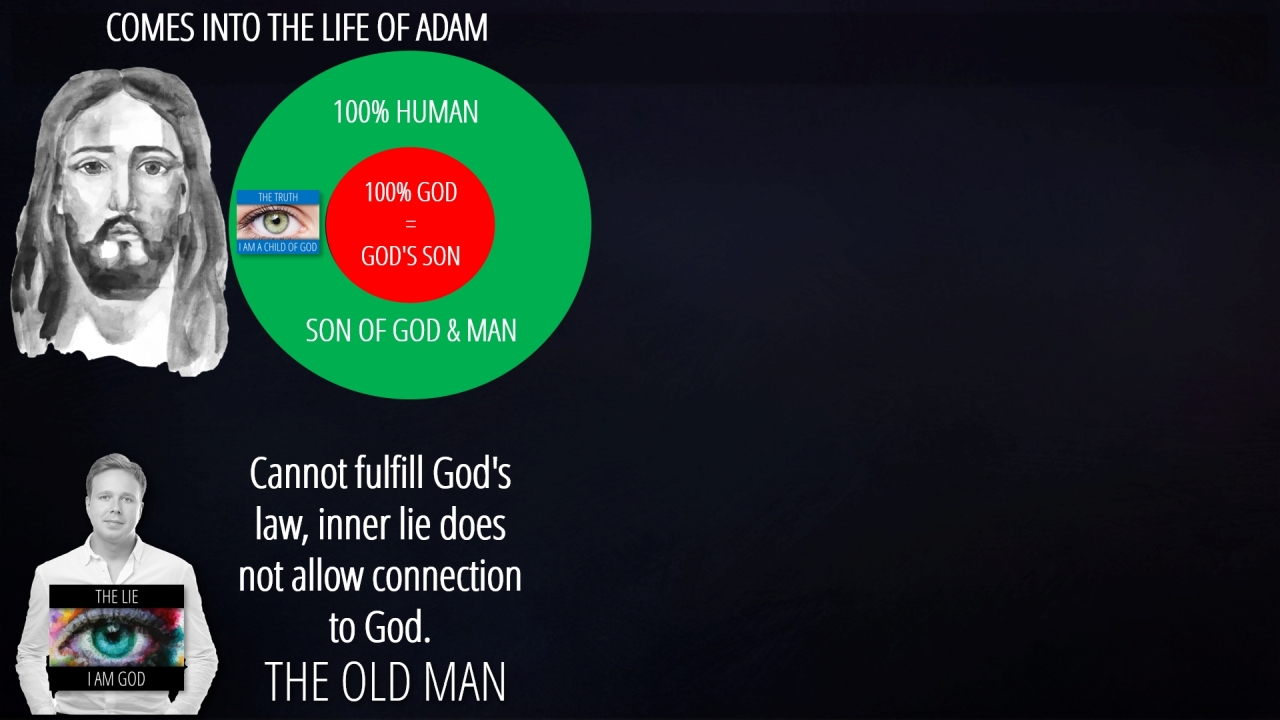 COMES INTO THE LIFE OF ADAM

100% HUMAN

THE TRUTH
I AM A CHILD OF GOD

100% GOD
=
GOD'S SON

SON OF GOD & MAN

THE LIE
I AM GOD

Cannot fulfill God's law, inner lie does not allow connection to God.

THE OLD MAN